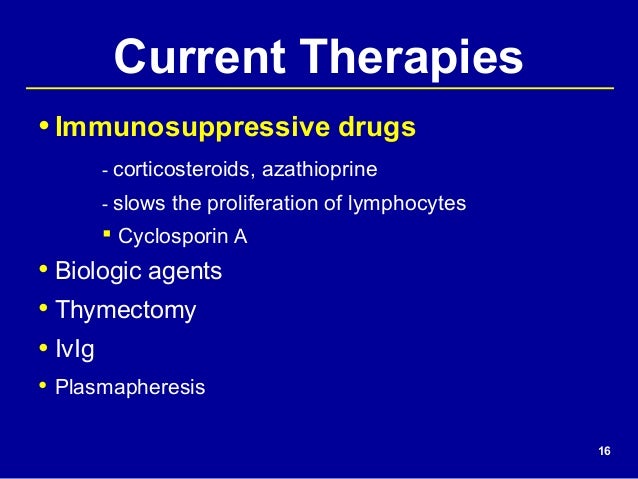 Current Therapies

• Immunosuppressive drugs

- corticosteroids, azathioprine

- slows the proliferation of lymphocytes

▪ Cyclosporin A

• Biologic agents

• Thymectomy

• IvIg

• Plasmapheresis

16